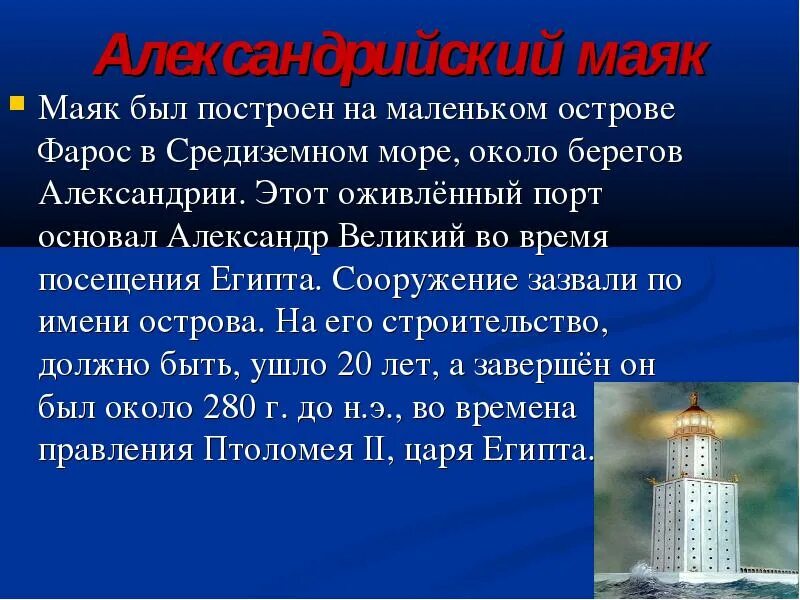 Александрийский маяк

Маяк был построен на маленьком острове Фарос в Средиземном море, около берегов Александрии. Этот оживлённый порт основал Александр Великий во время посещения Египта. Сооружение зазвали по имени острова. На его строительство, должно быть, ушло 20 лет, а завершён он был около 280 г. до н.э., во времена правления Птоломея II, царя Египта.